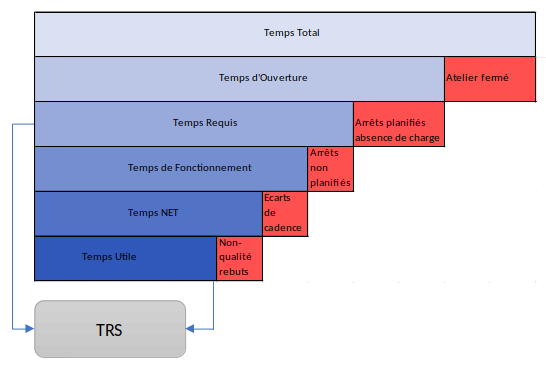 Temps Total

Temps d'Ouverture

Atelier fermé

Temps Requis

Arrêts planifiés absence de charge

Temps de Fonctionnement

Arrêts non planifiés

Temps NET

Ecarts de cadence

Temps Utile

Non-qualité rebuts

TRS